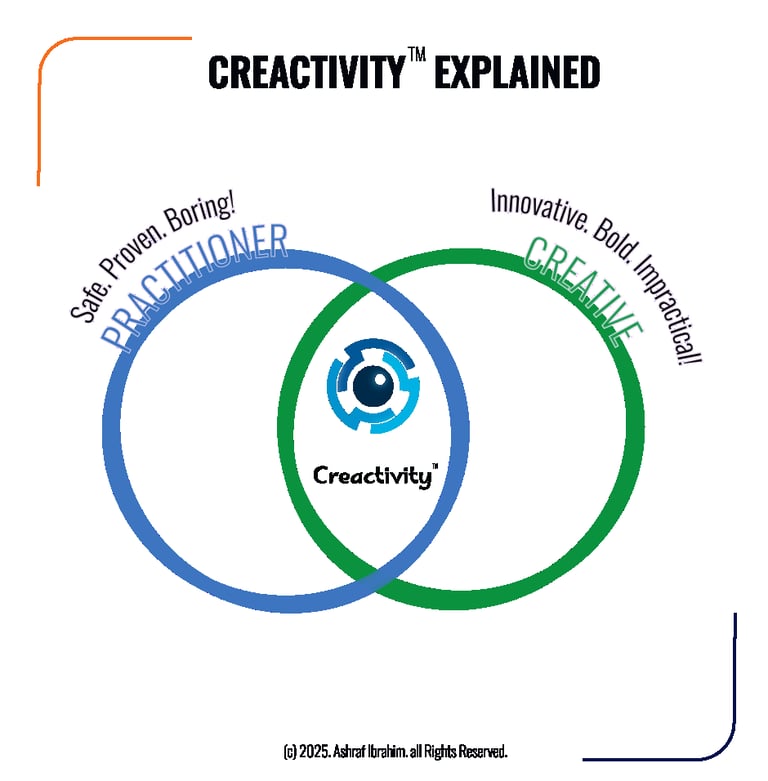 CREACTIVITY™ EXPLAINED

Safe. Proven. Boring!
PRACTITIONER

Innovative. Bold. Impractical!
CREATIVE

Creactivity™

(c) 2025. Ashraf Ibrahim. all Rights Reserved.